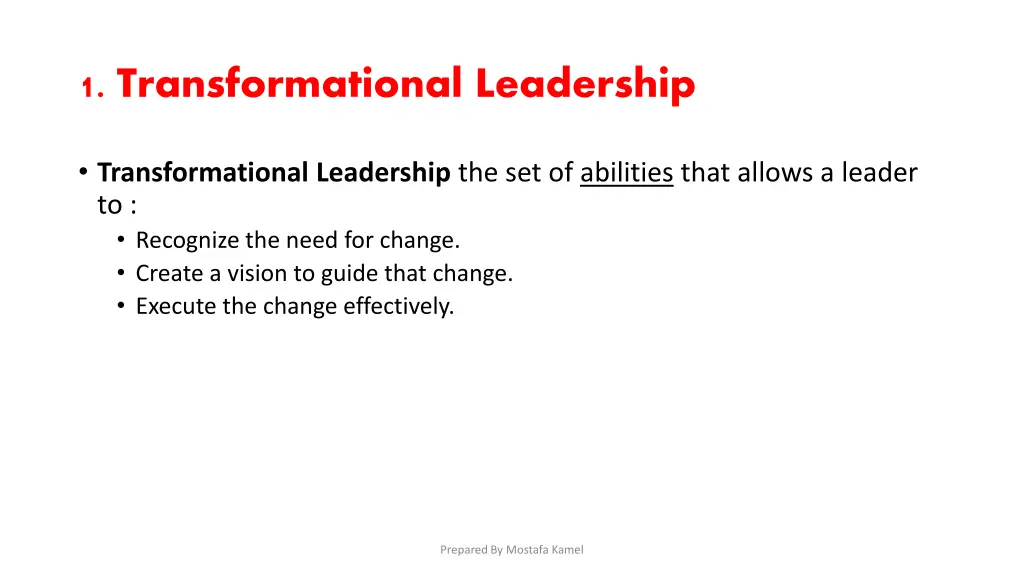 1. Transformational Leadership

• Transformational Leadership the set of abilities that allows a leader to :
  • Recognize the need for change.
  • Create a vision to guide that change.
  • Execute the change effectively.

Prepared By Mostafa Kamel